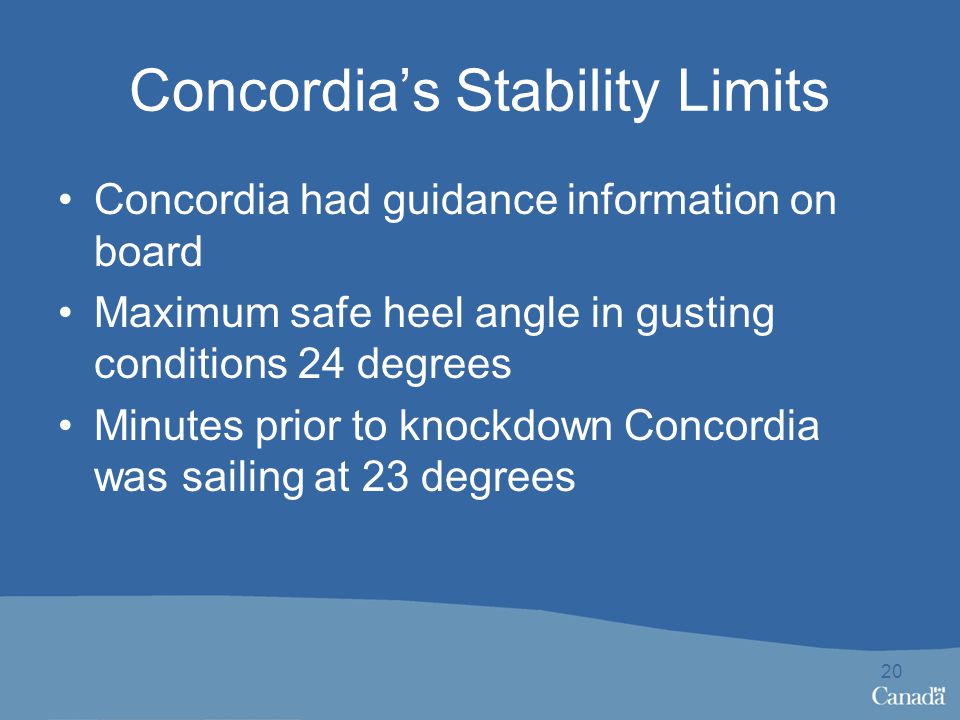 Concordia's Stability Limits

• Concordia had guidance information on board

• Maximum safe heel angle in gusting conditions 24 degrees

• Minutes prior to knockdown Concordia was sailing at 23 degrees

20

Canada